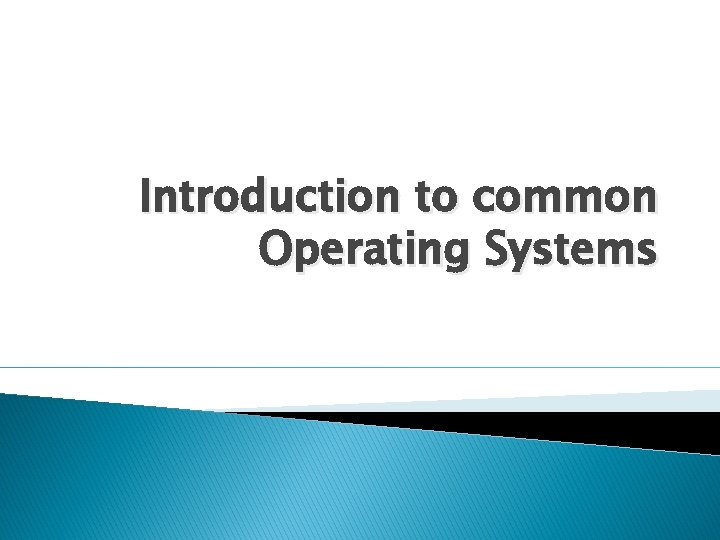 Introduction to common Operating Systems